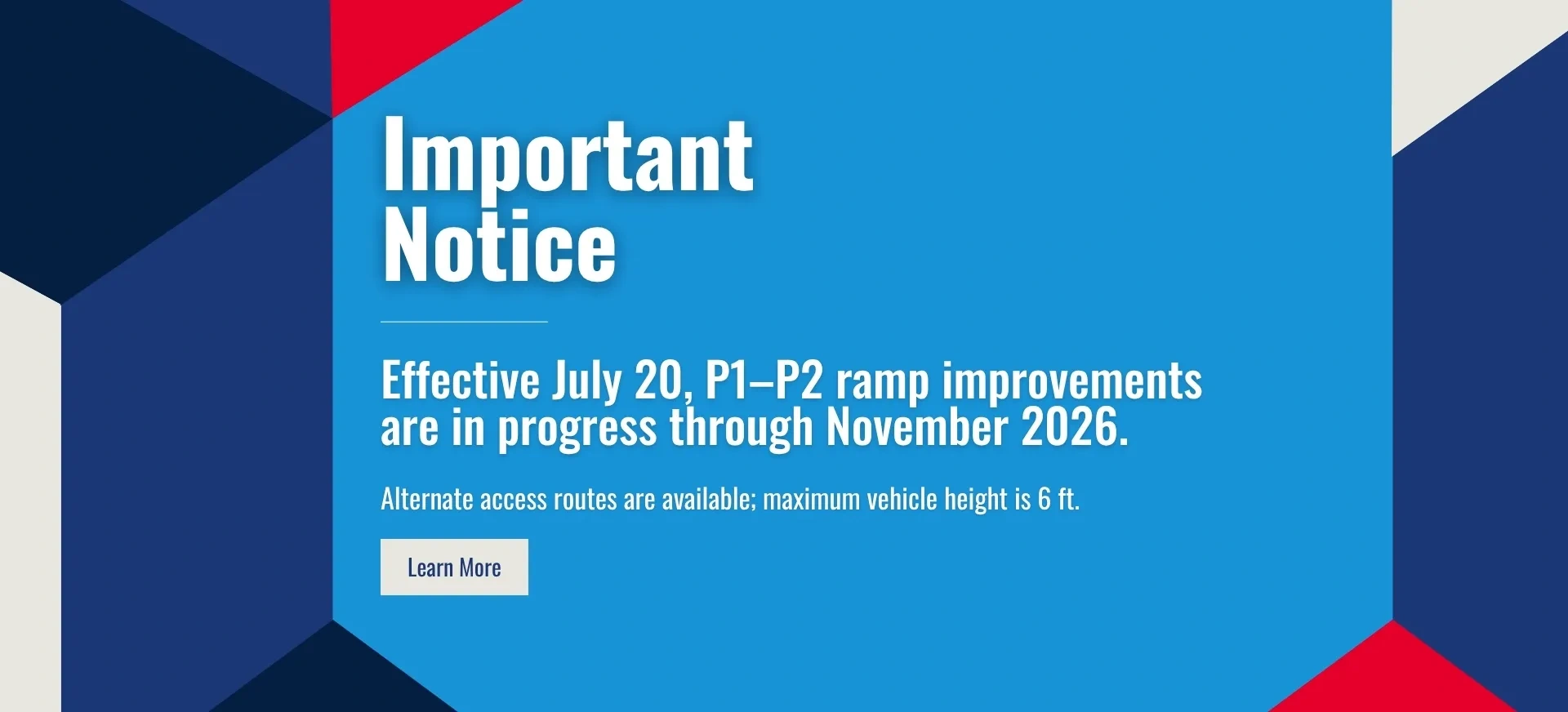 Important Notice

Effective July 20, P1–P2 ramp improvements are in progress through November 2026.

Alternate access routes are available; maximum vehicle height is 6 ft.

Learn More